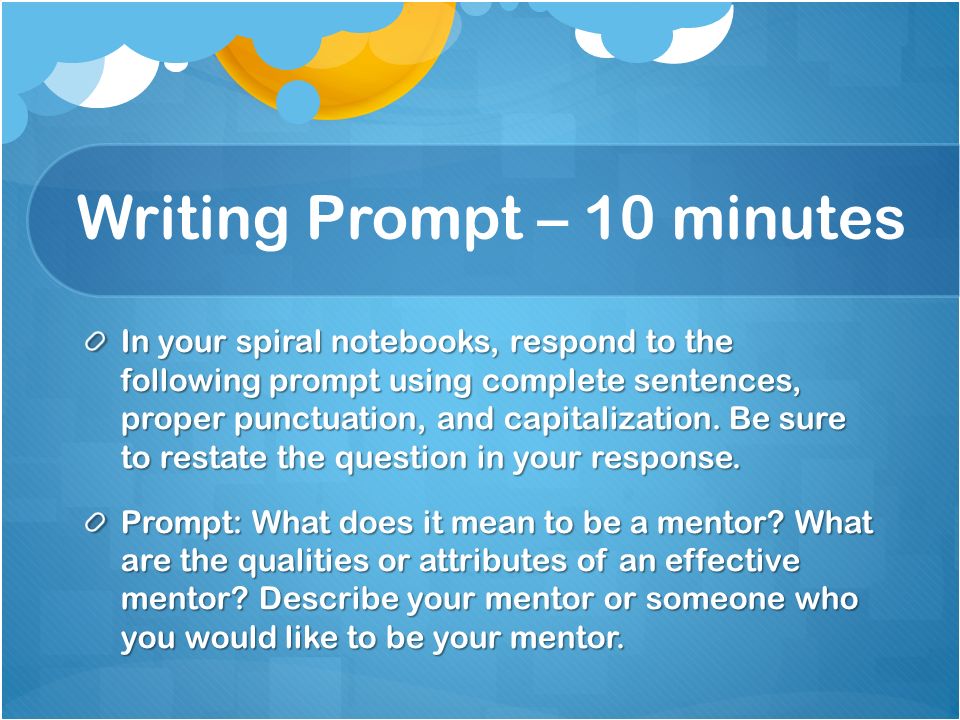 Writing Prompt – 10 minutes

In your spiral notebooks, respond to the following prompt using complete sentences, proper punctuation, and capitalization. Be sure to restate the question in your response.

Prompt: What does it mean to be a mentor? What are the qualities or attributes of an effective mentor? Describe your mentor or someone who you would like to be your mentor.